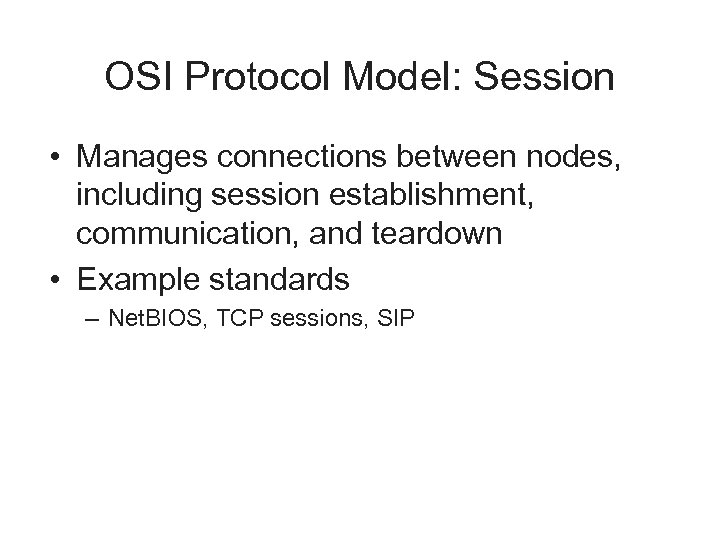 OSI Protocol Model: Session

• Manages connections between nodes, including session establishment, communication, and teardown

• Example standards

– NetBIOS, TCP sessions, SIP